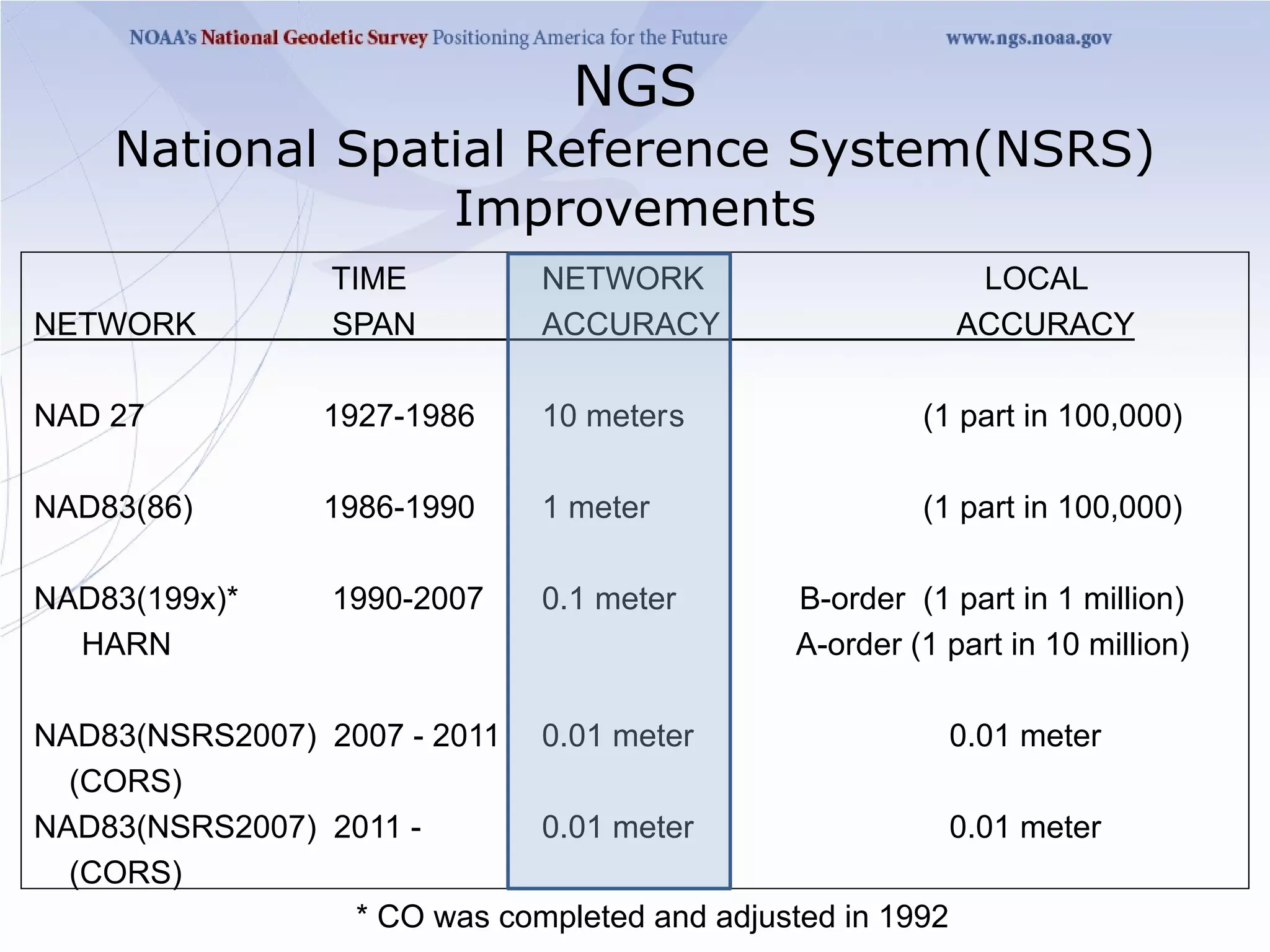 NOAA's National Geodetic Survey Positioning America for the Future www.ngs.noaa.gov

NGS
National Spatial Reference System(NSRS) Improvements

| NETWORK | TIME SPAN | NETWORK ACCURACY | LOCAL ACCURACY |
|---|---|---|---|
| NAD 27 | 1927-1986 | 10 meters | (1 part in 100,000) |
| NAD83(86) | 1986-1990 | 1 meter | (1 part in 100,000) |
| NAD83(199x)* HARN | 1990-2007 | 0.1 meter | B-order (1 part in 1 million) A-order (1 part in 10 million) |
| NAD83(NSRS2007) (CORS) | 2007 - 2011 | 0.01 meter | 0.01 meter |
| NAD83(NSRS2007) (CORS) | 2011 - | 0.01 meter | 0.01 meter |

* CO was completed and adjusted in 1992